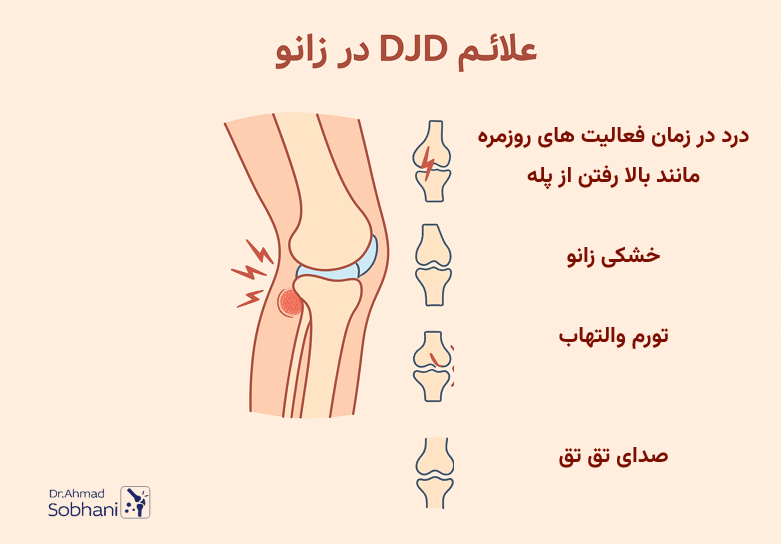 علائم DJD در زانو

درد در زمان فعالیت های روزمره مانند بالا رفتن از پله

خشکی زانو

تورم والتهاب

صدای تق تق

Dr.Ahmad Sobhani